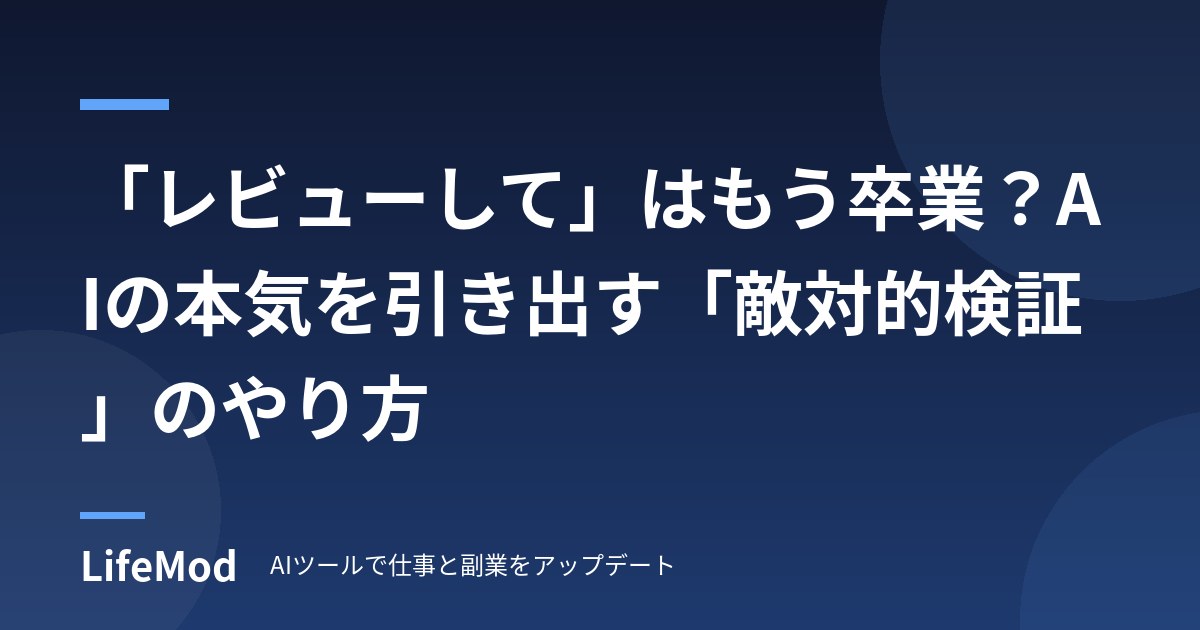 「レビューして」はもう卒業？AIの本気を引き出す「敵対的検証」のやり方

LifeMod AIツールで仕事と副業をアップデート